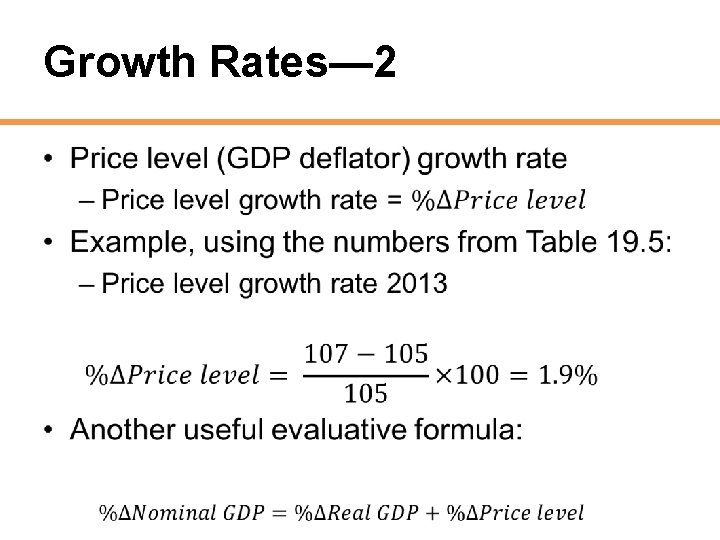 Growth Rates—2

• Price level (GDP deflator) growth rate
– Price level growth rate = $\%\Delta Price\ level$

• Example, using the numbers from Table 19.5:
– Price level growth rate 2013

$\%\Delta Price\ level = \frac{107 - 105}{105} \times 100 = 1.9\%$

• Another useful evaluative formula:

$\%\Delta Nominal\ GDP = \%\Delta Real\ GDP + \%\Delta Price\ level$